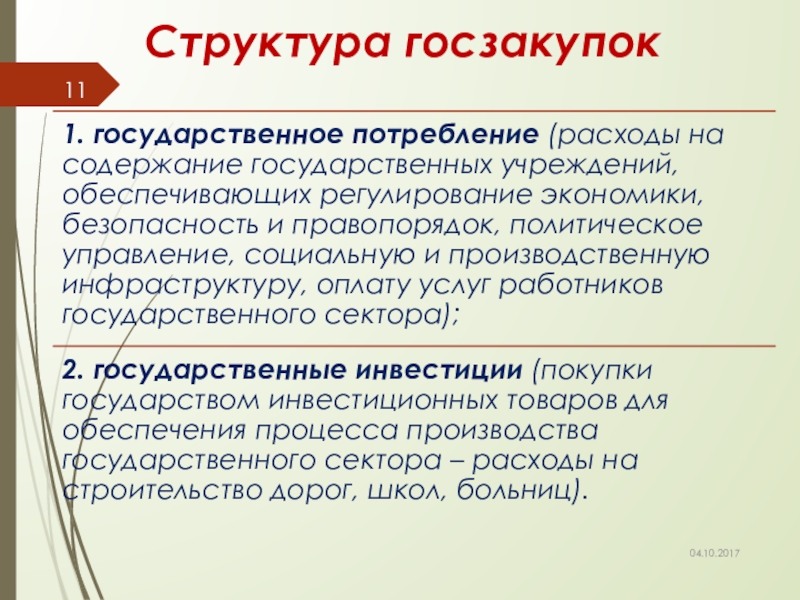 Структура госзакупок

11

1. государственное потребление (расходы на содержание государственных учреждений, обеспечивающих регулирование экономики, безопасность и правопорядок, политическое управление, социальную и производственную инфраструктуру, оплату услуг работников государственного сектора);

2. государственные инвестиции (покупки государством инвестиционных товаров для обеспечения процесса производства государственного сектора – расходы на строительство дорог, школ, больниц).

04.10.2017